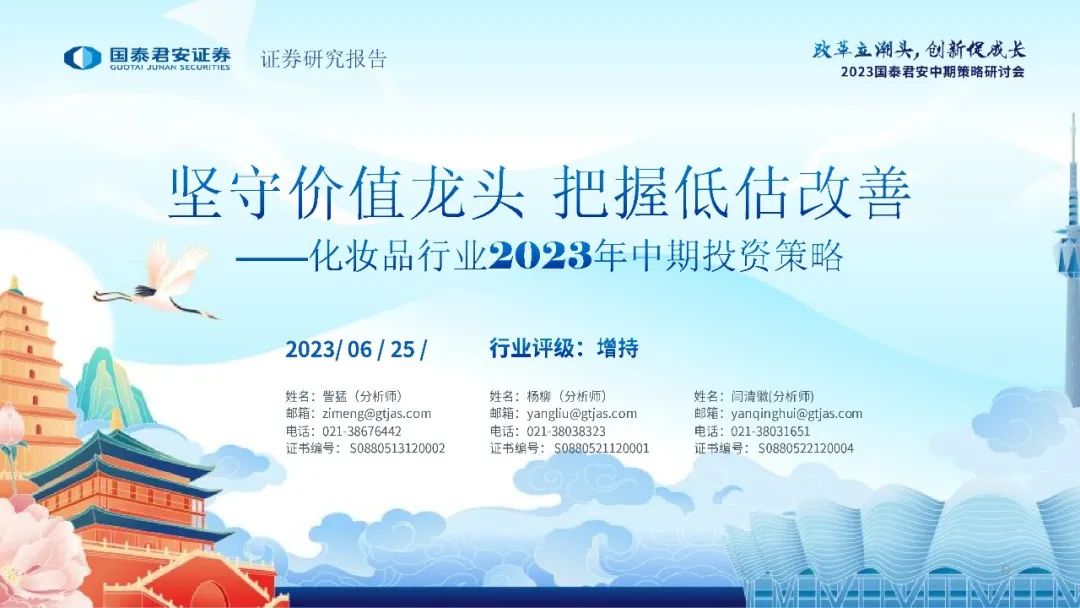 国泰君安证券
GUOTAI JUNAN SECURITIES
证券研究报告

改革立潮头，创新促成长
2023国泰君安中期策略研讨会

坚守价值龙头 把握低估改善
——化妆品行业2023年中期投资策略

2023/ 06 / 25 /

行业评级：增持

姓名：訾猛（分析师）
邮箱：zimeng@gtjas.com
电话：021-38676442
证书编号：S0880513120002

姓名：杨柳（分析师）
邮箱：yangliu@gtjas.com
电话：021-38038323
证书编号：S0880521120001

姓名：闫清徽(分析师)
邮箱：yanqinghui@gtjas.com
电话：021-38031651
证书编号：S0880522120004